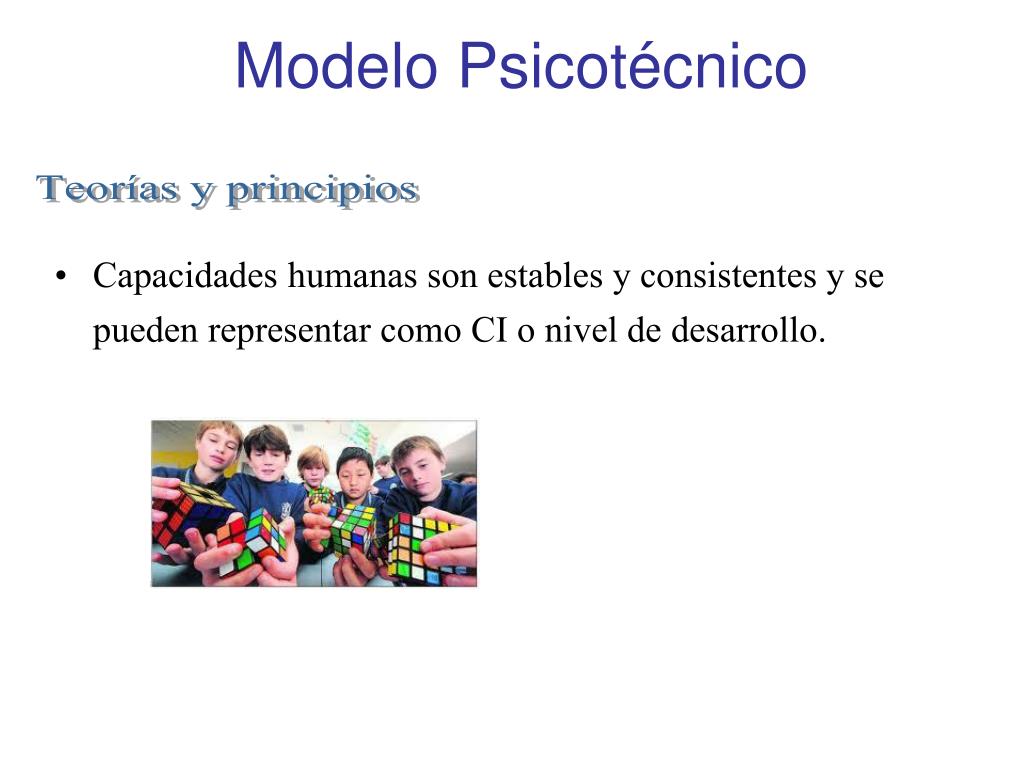 Modelo Psicotécnico

Teorías y principios

• Capacidades humanas son estables y consistentes y se pueden representar como CI o nivel de desarrollo.